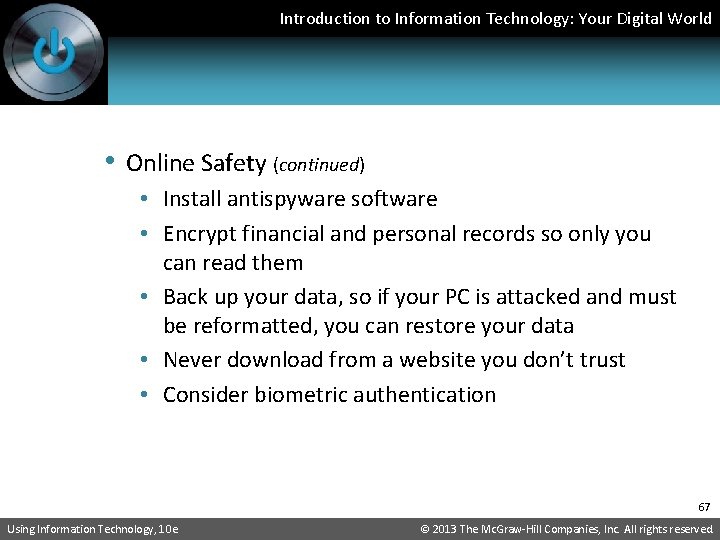 Introduction to Information Technology: Your Digital World

• Online Safety (continued)
  • Install antispyware software
  • Encrypt financial and personal records so only you can read them
  • Back up your data, so if your PC is attacked and must be reformatted, you can restore your data
  • Never download from a website you don't trust
  • Consider biometric authentication

67

Using Information Technology, 10e

© 2013 The McGraw-Hill Companies, Inc. All rights reserved.